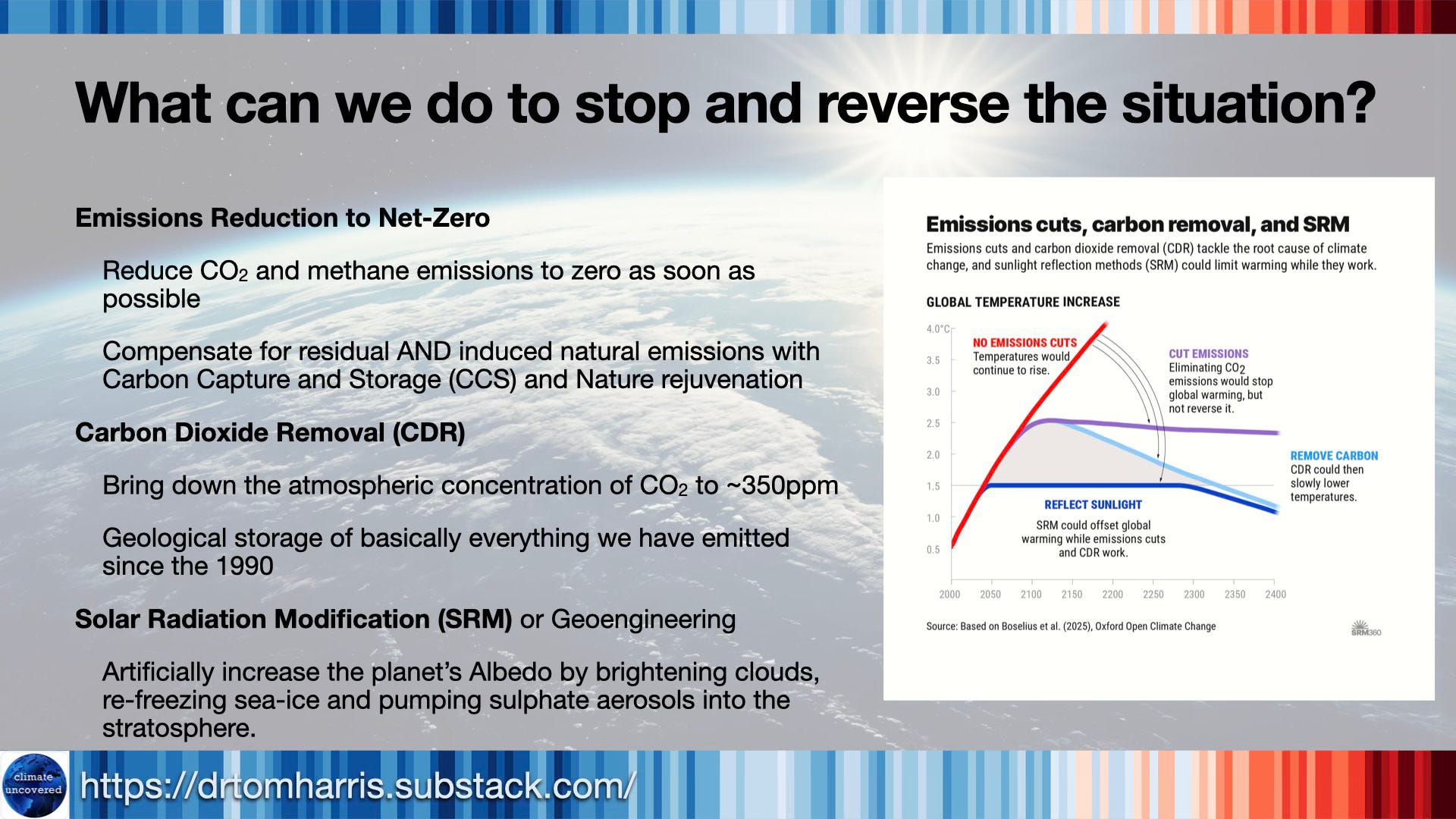 What can we do to stop and reverse the situation?

Emissions Reduction to Net-Zero

Reduce $CO_2$ and methane emissions to zero as soon as possible

Compensate for residual AND induced natural emissions with Carbon Capture and Storage (CCS) and Nature rejuvenation

Carbon Dioxide Removal (CDR)

Bring down the atmospheric concentration of $CO_2$ to ~350ppm

Geological storage of basically everything we have emitted since the 1990

Solar Radiation Modification (SRM) or Geoengineering

Artificially increase the planet's Albedo by brightening clouds, re-freezing sea-ice and pumping sulphate aerosols into the stratosphere.

Emissions cuts, carbon removal, and SRM

Emissions cuts and carbon dioxide removal (CDR) tackle the root cause of climate change, and sunlight reflection methods (SRM) could limit warming while they work.

GLOBAL TEMPERATURE INCREASE

4.0°C
3.5
3.0
2.5
2.0
1.5
1.0
0.5

NO EMISSIONS CUTS
Temperatures would continue to rise.

CUT EMISSIONS
Eliminating $CO_2$ emissions would stop global warming, but not reverse it.

REMOVE CARBON
CDR could then slowly lower temperatures.

REFLECT SUNLIGHT
SRM could offset global warming while emissions cuts and CDR work.

2000 2050 2100 2150 2200 2250 2300 2350 2400

Source: Based on Boselius et al. (2025), Oxford Open Climate Change

SRM360

climate uncovered

https://drtomharris.substack.com/